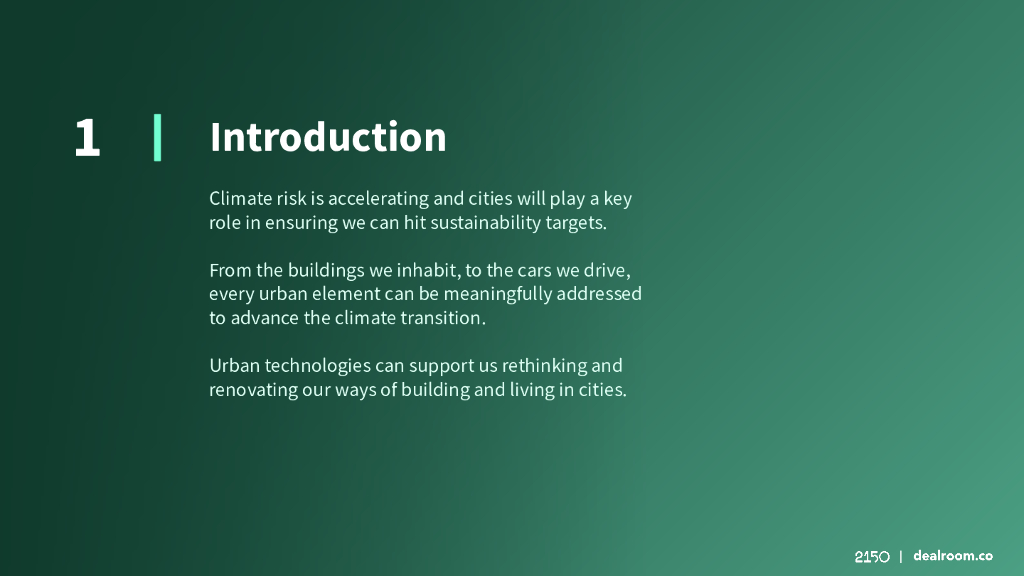 1 | Introduction

Climate risk is accelerating and cities will play a key role in ensuring we can hit sustainability targets.

From the buildings we inhabit, to the cars we drive, every urban element can be meaningfully addressed to advance the climate transition.

Urban technologies can support us rethinking and renovating our ways of building and living in cities.

2150 | dealroom.co